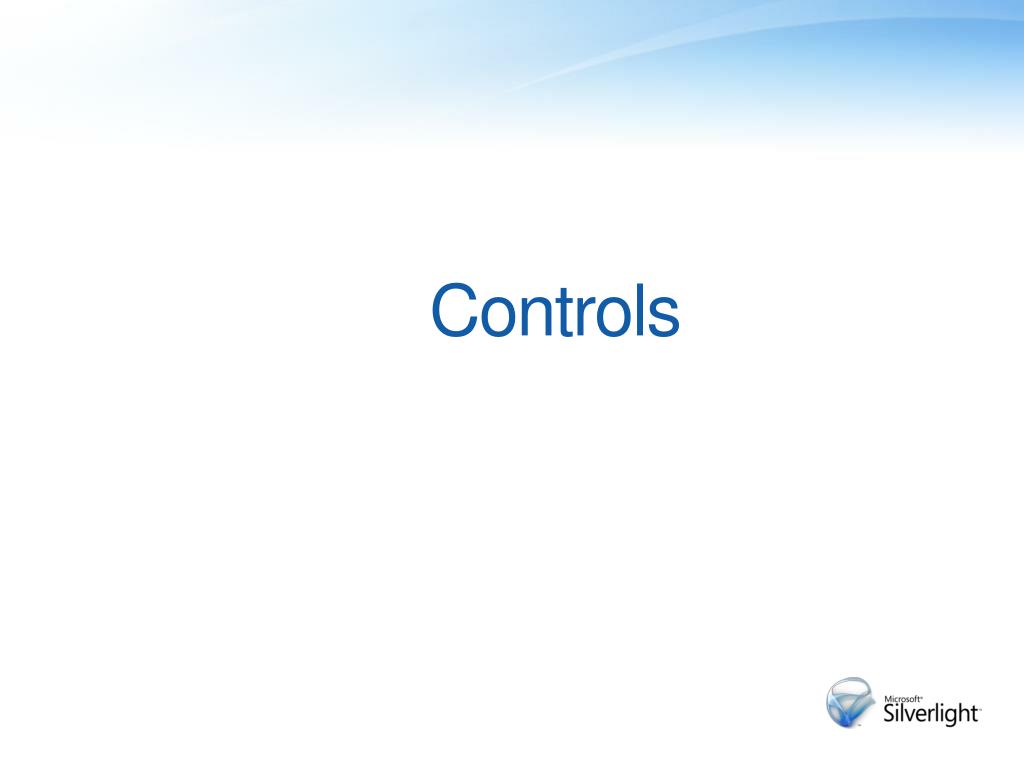 Controls

Microsoft®
Silverlight™